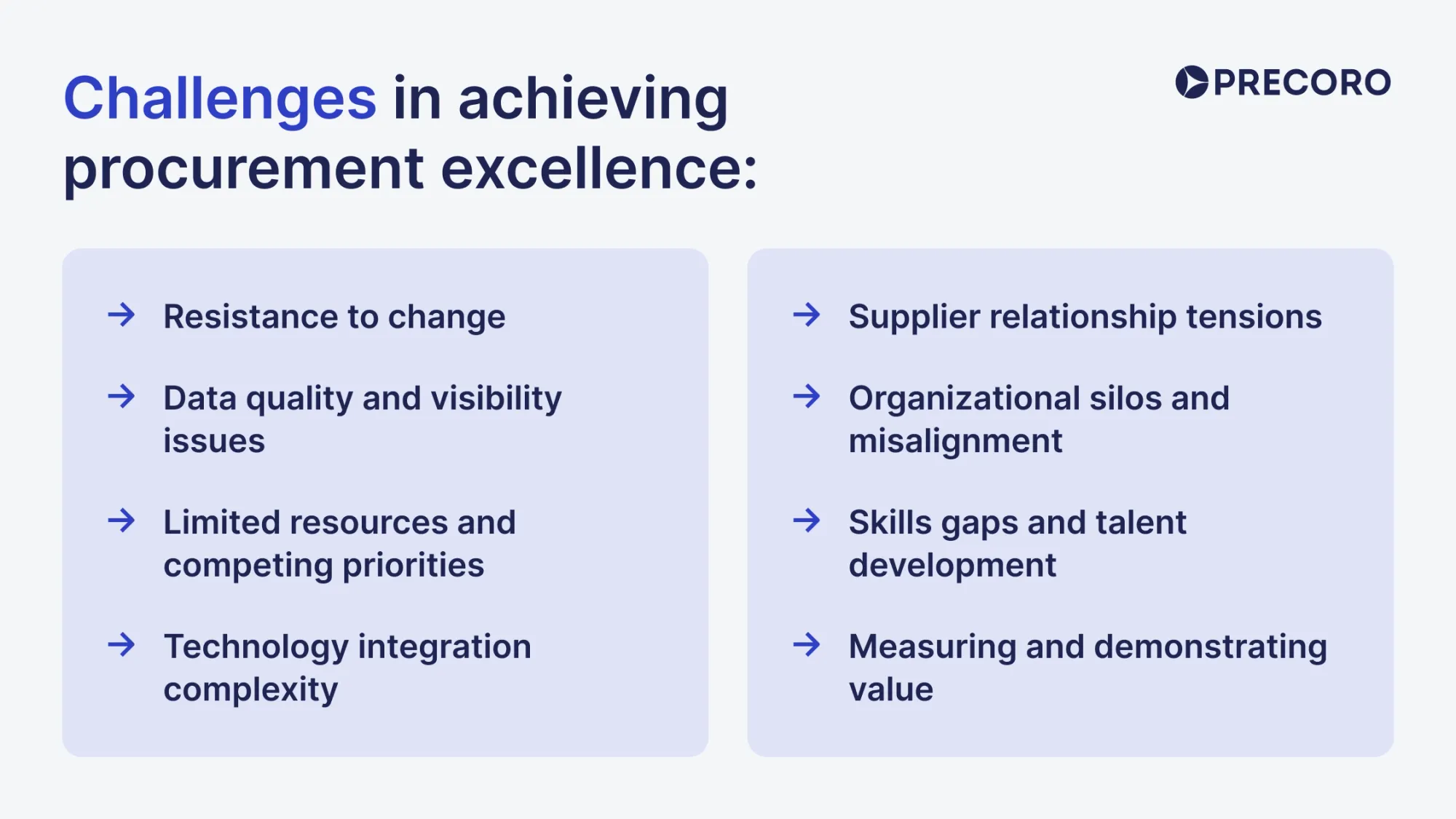 Challenges in achieving procurement excellence:

PRECORO

→ Resistance to change

→ Data quality and visibility issues

→ Limited resources and competing priorities

→ Technology integration complexity

→ Supplier relationship tensions

→ Organizational silos and misalignment

→ Skills gaps and talent development

→ Measuring and demonstrating value